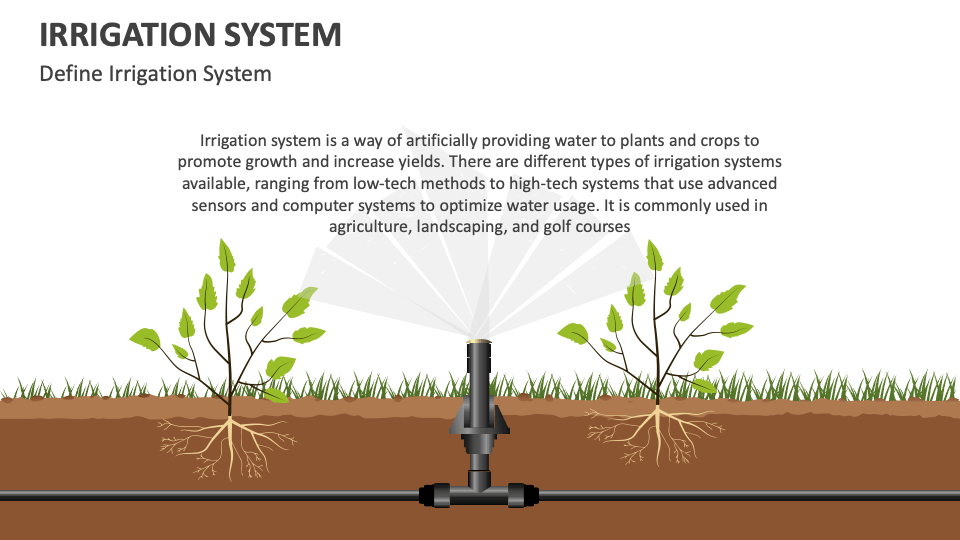 IRRIGATION SYSTEM

Define Irrigation System

Irrigation system is a way of artificially providing water to plants and crops to promote growth and increase yields. There are different types of irrigation systems available, ranging from low-tech methods to high-tech systems that use advanced sensors and computer systems to optimize water usage. It is commonly used in agriculture, landscaping, and golf courses